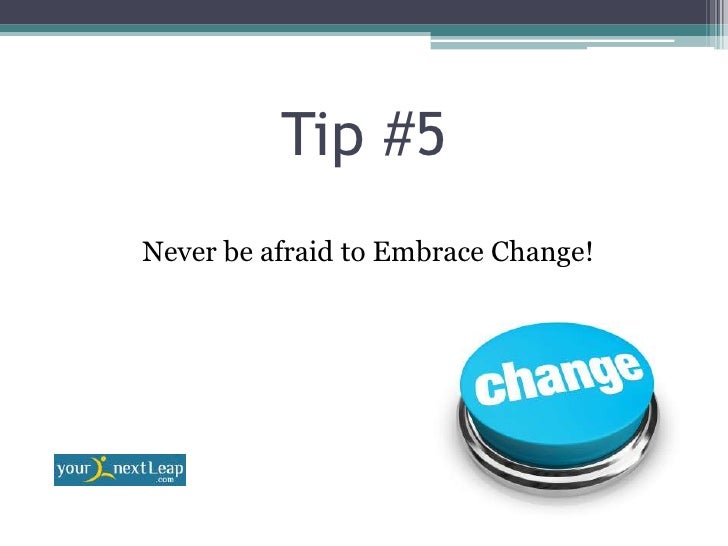 Tip #5

Never be afraid to Embrace Change!

change

your nextLeap .com